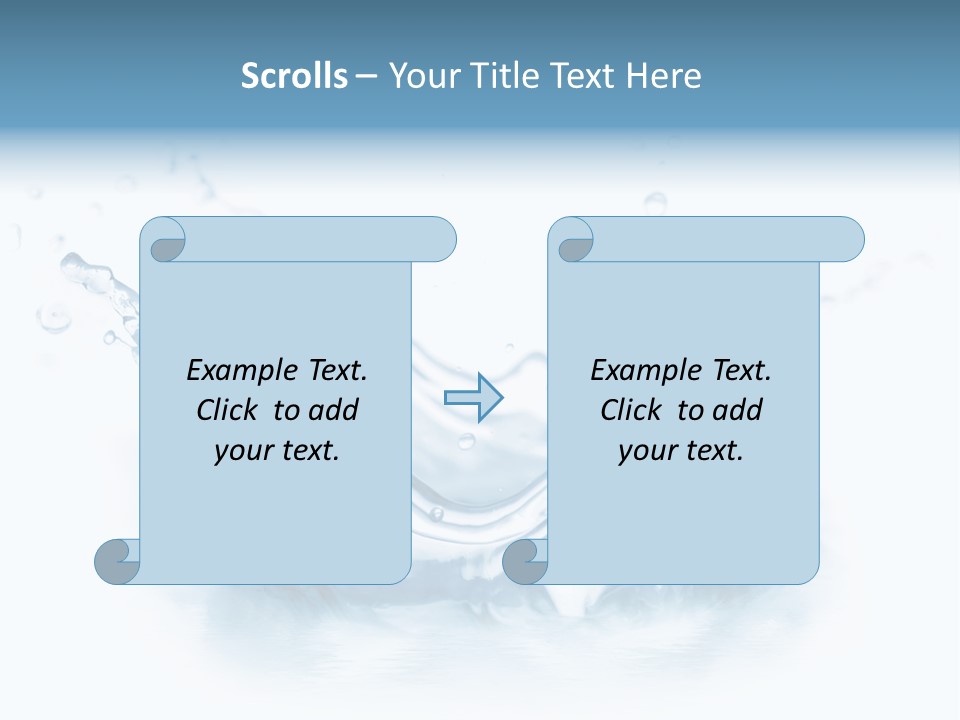 Scrolls – Your Title Text Here

Example Text. Click to add your text.

Example Text. Click to add your text.